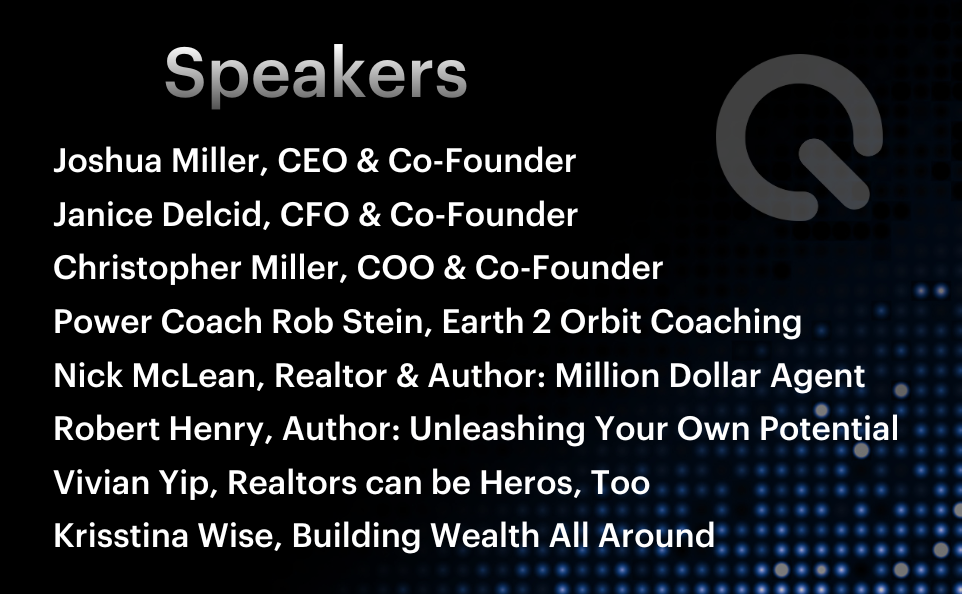 Speakers

Joshua Miller, CEO & Co-Founder
Janice Delcid, CFO & Co-Founder
Christopher Miller, COO & Co-Founder
Power Coach Rob Stein, Earth 2 Orbit Coaching
Nick McLean, Realtor & Author: Million Dollar Agent
Robert Henry, Author: Unleashing Your Own Potential
Vivian Yip, Realtors can be Heros, Too
Krisstina Wise, Building Wealth All Around